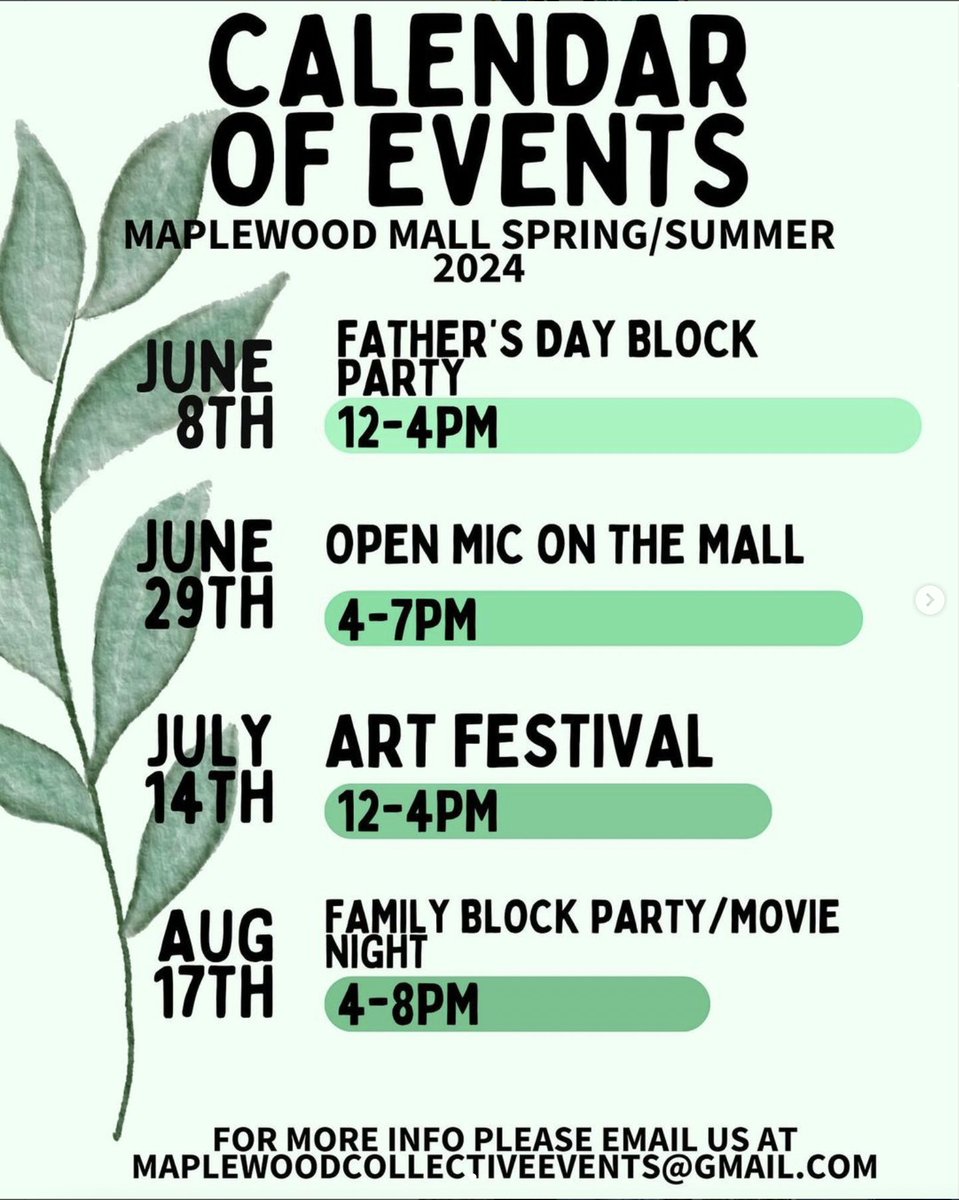 CALENDAR OF EVENTS

MAPLEWOOD MALL SPRING/SUMMER 2024

JUNE 8TH

FATHER'S DAY BLOCK PARTY

12-4PM

JUNE 29TH

OPEN MIC ON THE MALL

4-7PM

JULY 14TH

ART FESTIVAL

12-4PM

AUG 17TH

FAMILY BLOCK PARTY/MOVIE NIGHT

4-8PM

FOR MORE INFO PLEASE EMAIL US AT MAPLEWOODCOLLECTIVEEVENTS@GMAIL.COM